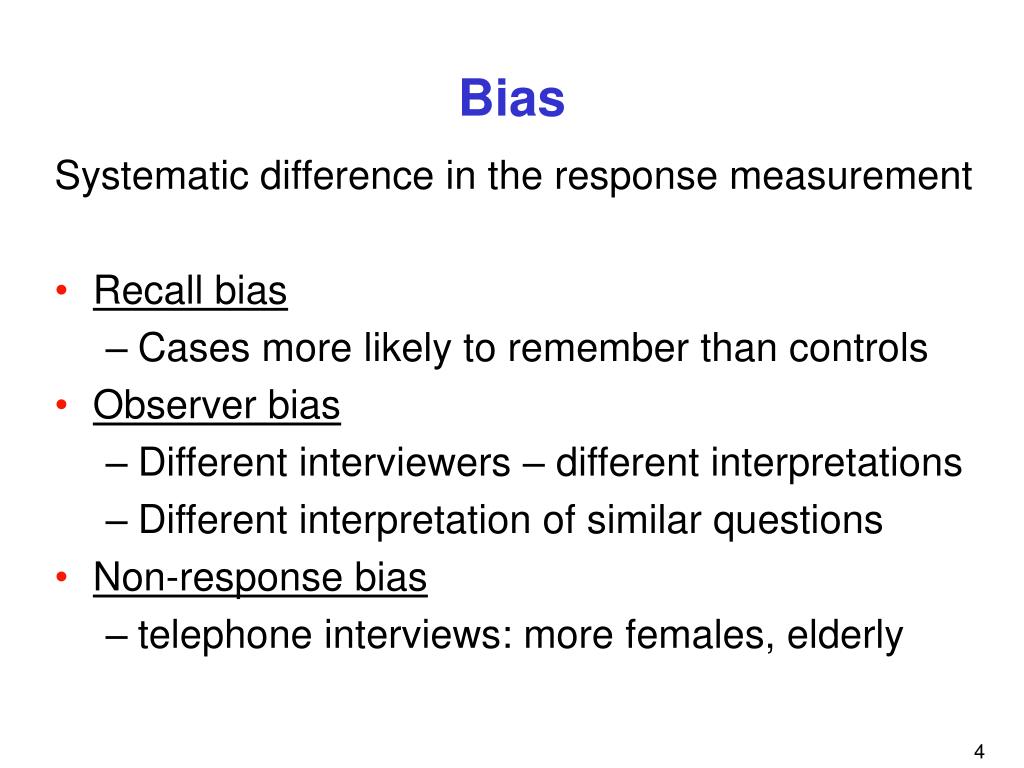 Bias

Systematic difference in the response measurement

• Recall bias
– Cases more likely to remember than controls
• Observer bias
– Different interviewers – different interpretations
– Different interpretation of similar questions
• Non-response bias
– telephone interviews: more females, elderly

4